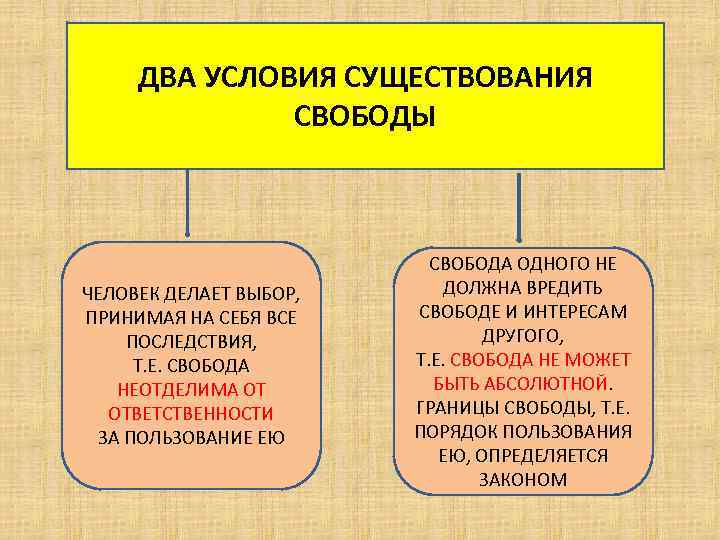 ДВА УСЛОВИЯ СУЩЕСТВОВАНИЯ СВОБОДЫ

ЧЕЛОВЕК ДЕЛАЕТ ВЫБОР, ПРИНИМАЯ НА СЕБЯ ВСЕ ПОСЛЕДСТВИЯ, Т.Е. СВОБОДА НЕОТДЕЛИМА ОТ ОТВЕТСТВЕННОСТИ ЗА ПОЛЬЗОВАНИЕ ЕЮ

СВОБОДА ОДНОГО НЕ ДОЛЖНА ВРЕДИТЬ СВОБОДЕ И ИНТЕРЕСАМ ДРУГОГО, Т.Е. СВОБОДА НЕ МОЖЕТ БЫТЬ АБСОЛЮТНОЙ. ГРАНИЦЫ СВОБОДЫ, Т.Е. ПОРЯДОК ПОЛЬЗОВАНИЯ ЕЮ, ОПРЕДЕЛЯЕТСЯ ЗАКОНОМ